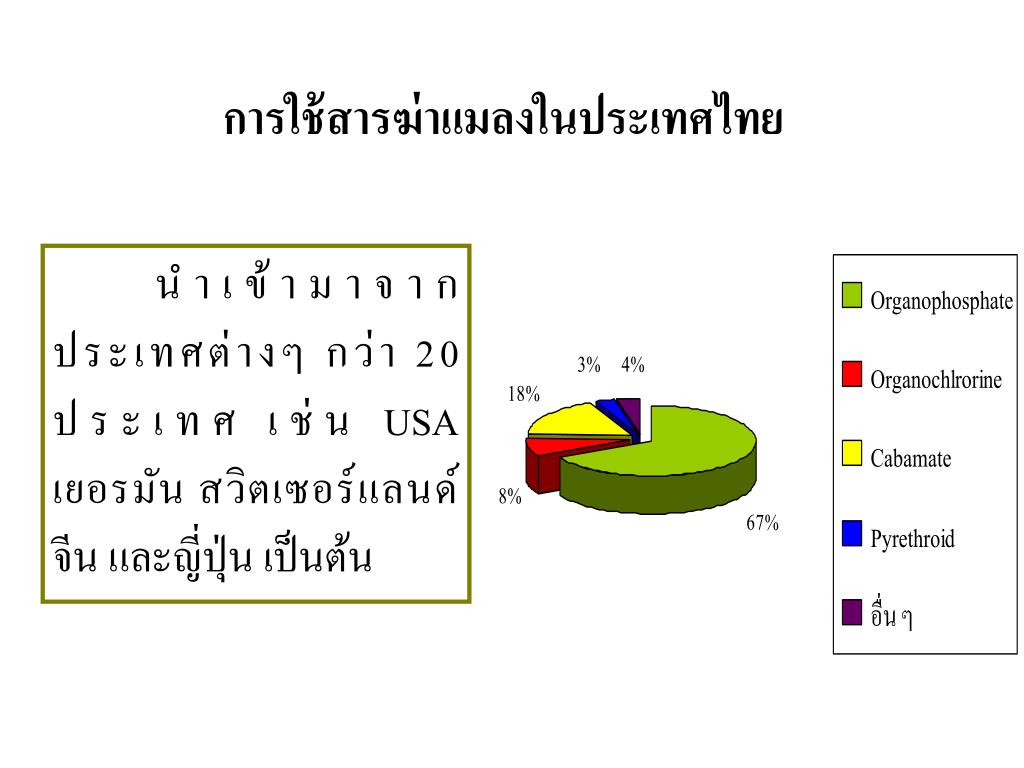 การใช้สารฆ่าแมลงในประเทศไทย

นำเข้ามาจากประเทศต่างๆ กว่า 20 ประเทศ เช่น USA เยอรมัน สวิตเซอร์แลนด์ จีน และญี่ปุ่น เป็นต้น

3% 4%
18%
8%
67%

Organophosphate
Organochlrorine
Cabamate
Pyrethroid
อื่นๆ